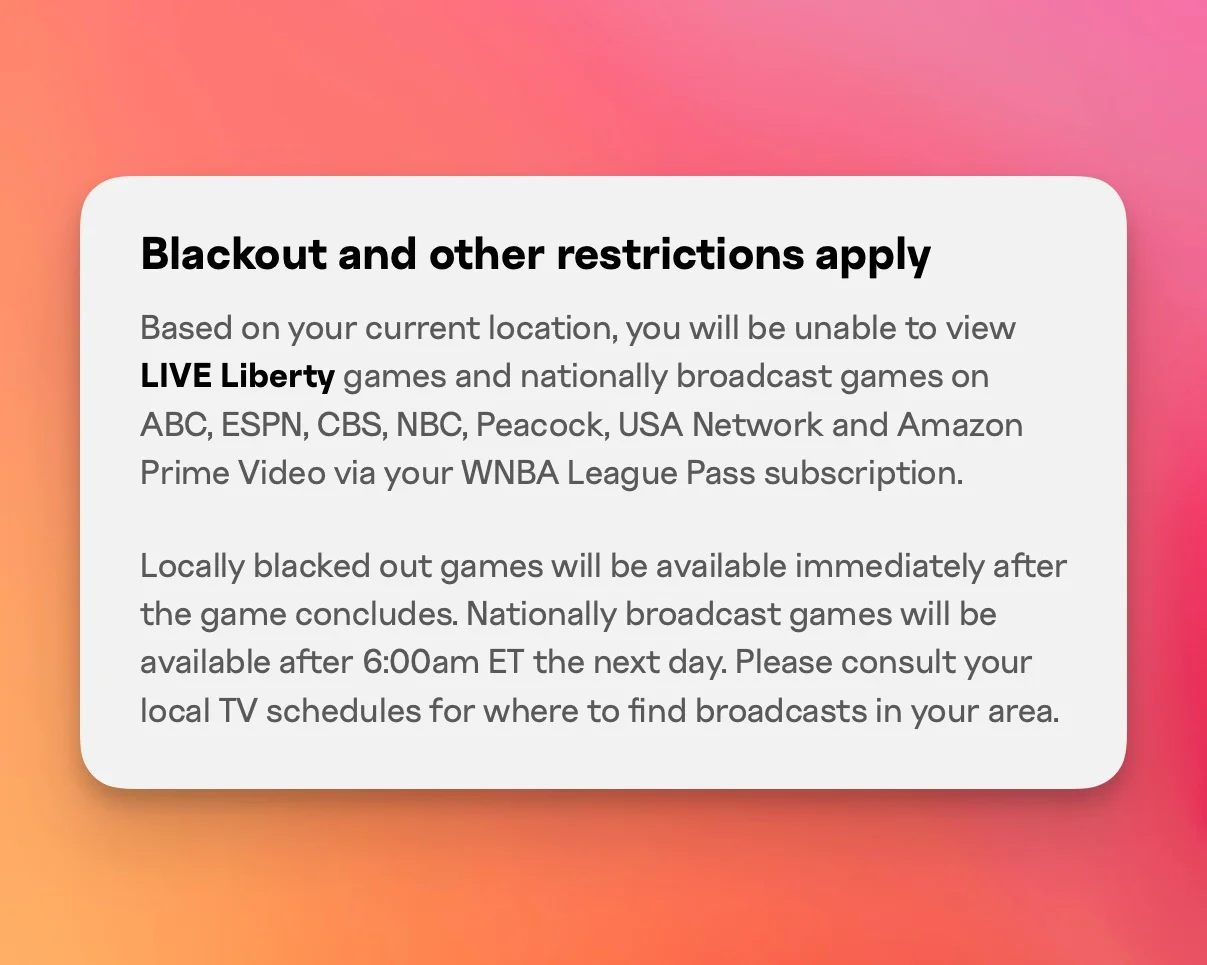 Blackout and other restrictions apply

Based on your current location, you will be unable to view LIVE Liberty games and nationally broadcast games on ABC, ESPN, CBS, NBC, Peacock, USA Network and Amazon Prime Video via your WNBA League Pass subscription.

Locally blacked out games will be available immediately after the game concludes. Nationally broadcast games will be available after 6:00am ET the next day. Please consult your local TV schedules for where to find broadcasts in your area.